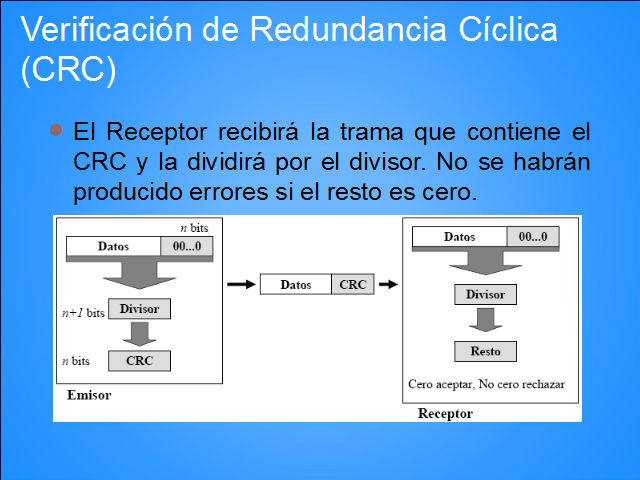 Verificación de Redundancia Cíclica (CRC)

El Receptor recibirá la trama que contiene el CRC y la dividirá por el divisor. No se habrán producido errores si el resto es cero.

$n$ bits

Datos 00...0

$n+1$ bits Divisor

$n$ bits CRC

Emisor

Datos CRC

Datos 00...0

Divisor

Resto

Cero aceptar, No cero rechazar

Receptor